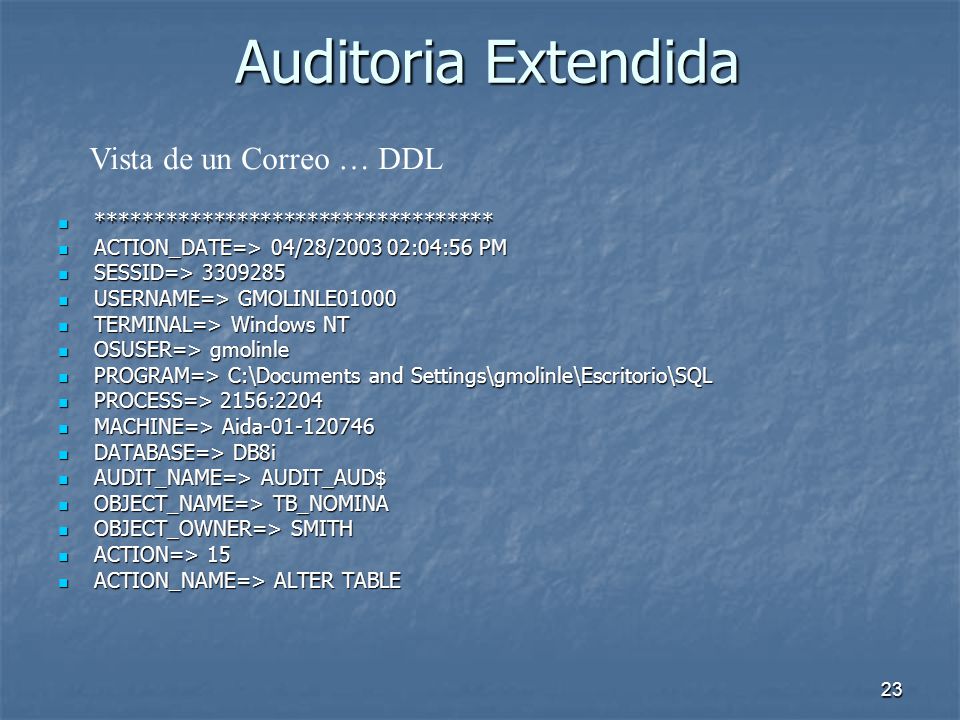 Auditoria Extendida

Vista de un Correo … DDL

- **********************************
- ACTION_DATE=> 04/28/2003 02:04:56 PM
- SESSID=> 3309285
- USERNAME=> GMOLINLE01000
- TERMINAL=> Windows NT
- OSUSER=> gmolinle
- PROGRAM=> C:\Documents and Settings\gmolinle\Escritorio\SQL
- PROCESS=> 2156:2204
- MACHINE=> Aida-01-120746
- DATABASE=> DB8i
- AUDIT_NAME=> AUDIT_AUD$
- OBJECT_NAME=> TB_NOMINA
- OBJECT_OWNER=> SMITH
- ACTION=> 15
- ACTION_NAME=> ALTER TABLE

23